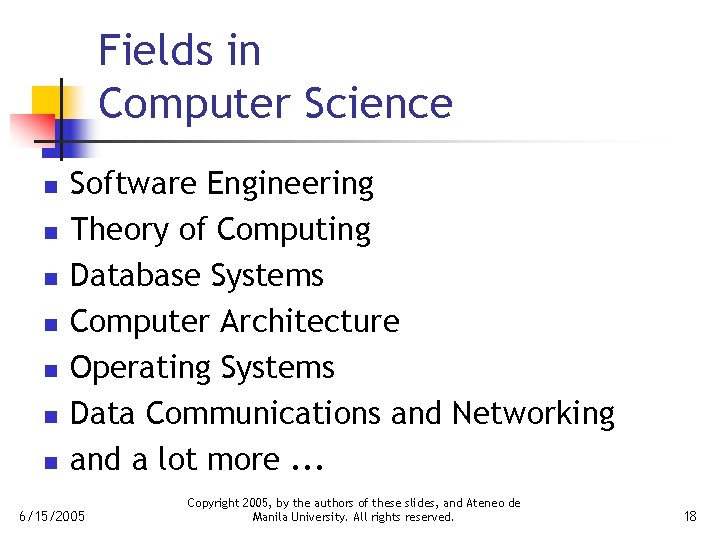 Fields in
Computer Science

- Software Engineering
- Theory of Computing
- Database Systems
- Computer Architecture
- Operating Systems
- Data Communications and Networking
- and a lot more ...

6/15/2005

Copyright 2005, by the authors of these slides, and Ateneo de Manila University. All rights reserved.

18